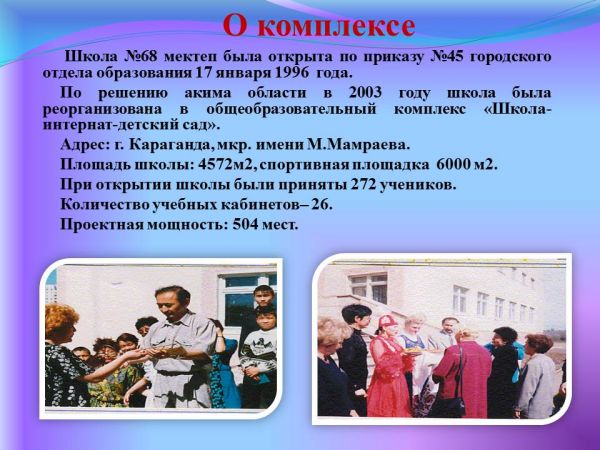 О комплексе

Школа №68 мектеп была открыта по приказу №45 городского отдела образования 17 января 1996 года.

По решению акима области в 2003 году школа была реорганизована в общеобразовательный комплекс «Школа-интернат-детский сад».

Адрес: г. Караганда, мкр. имени М.Мамраева.

Площадь школы: 4572м2, спортивная площадка 6000 м2.

При открытии школы были приняты 272 учеников.

Количество учебных кабинетов– 26.

Проектная мощность: 504 мест.